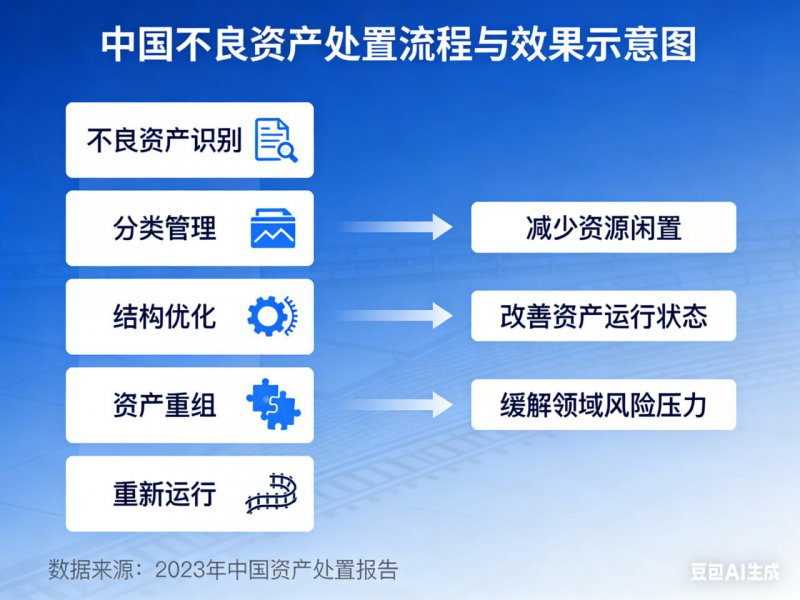 中国不良资产处置流程与效果示意图

不良资产识别

分类管理

结构优化

资产重组

重新运行

减少资源闲置

改善资产运行状态

缓解领域风险压力

数据来源：2023年中国资产处置报告

豆包AI生成